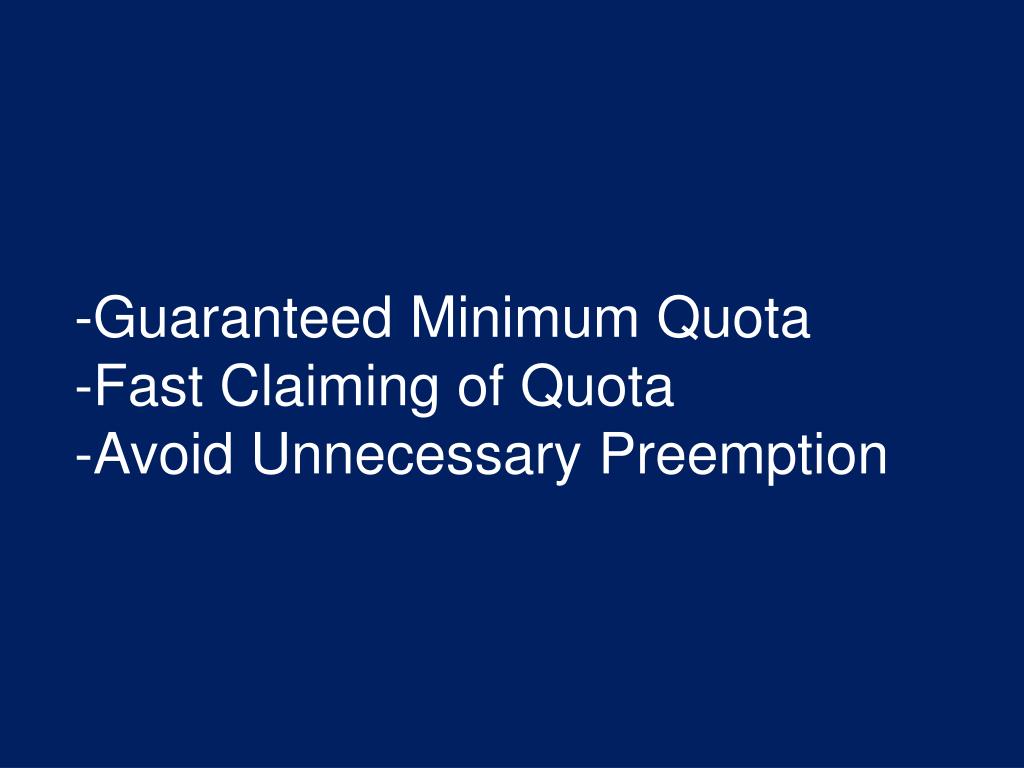 -Guaranteed Minimum Quota
-Fast Claiming of Quota
-Avoid Unnecessary Preemption